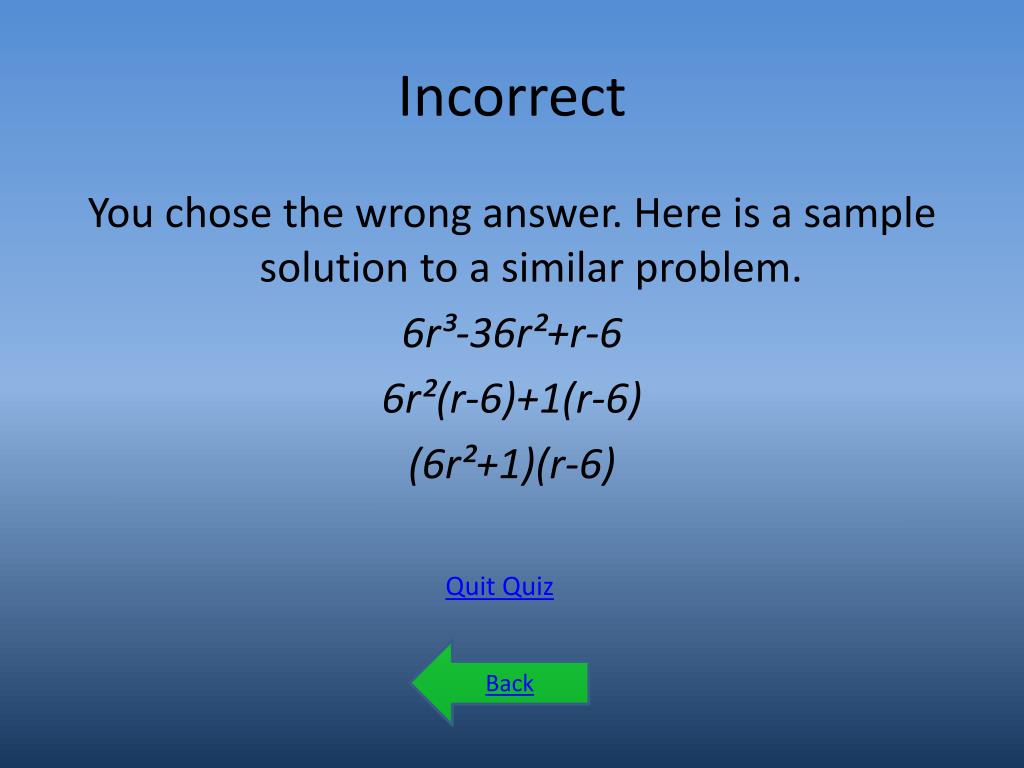 Incorrect

You chose the wrong answer. Here is a sample solution to a similar problem.

$6r^3-36r^2+r-6$

$6r^2(r-6)+1(r-6)$

$(6r^2+1)(r-6)$

Quit Quiz

Back